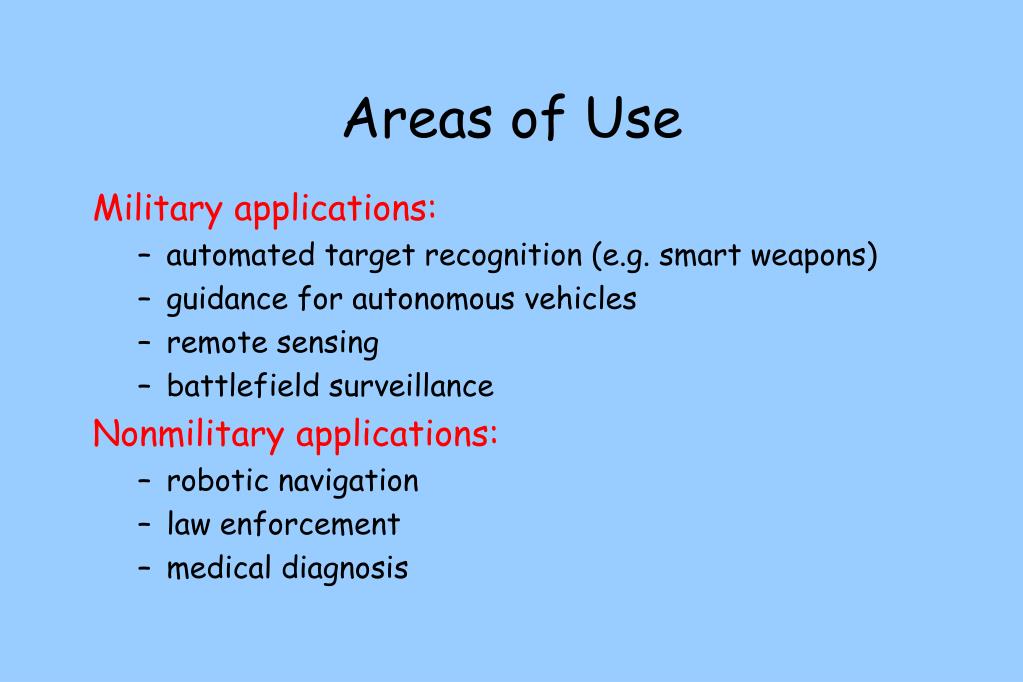 Areas of Use

Military applications:
– automated target recognition (e.g. smart weapons)
– guidance for autonomous vehicles
– remote sensing
– battlefield surveillance

Nonmilitary applications:
– robotic navigation
– law enforcement
– medical diagnosis